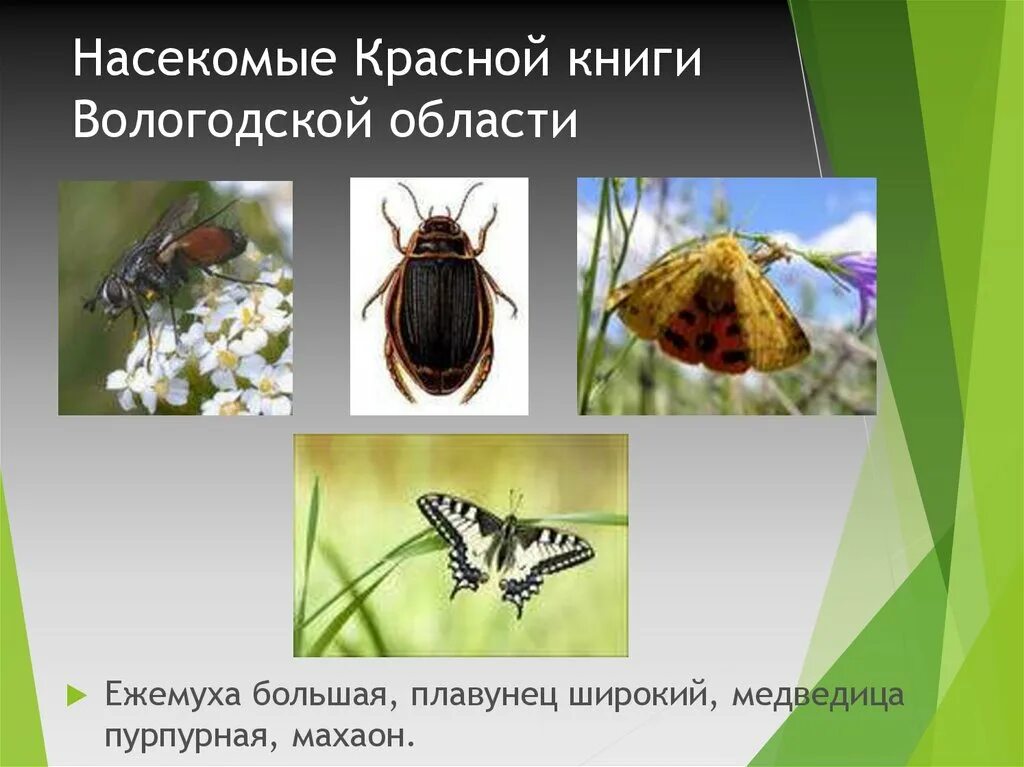 Насекомые Красной книги Вологодской области

Ежемуха большая, плавунец широкий, медведица пурпурная, махаон.